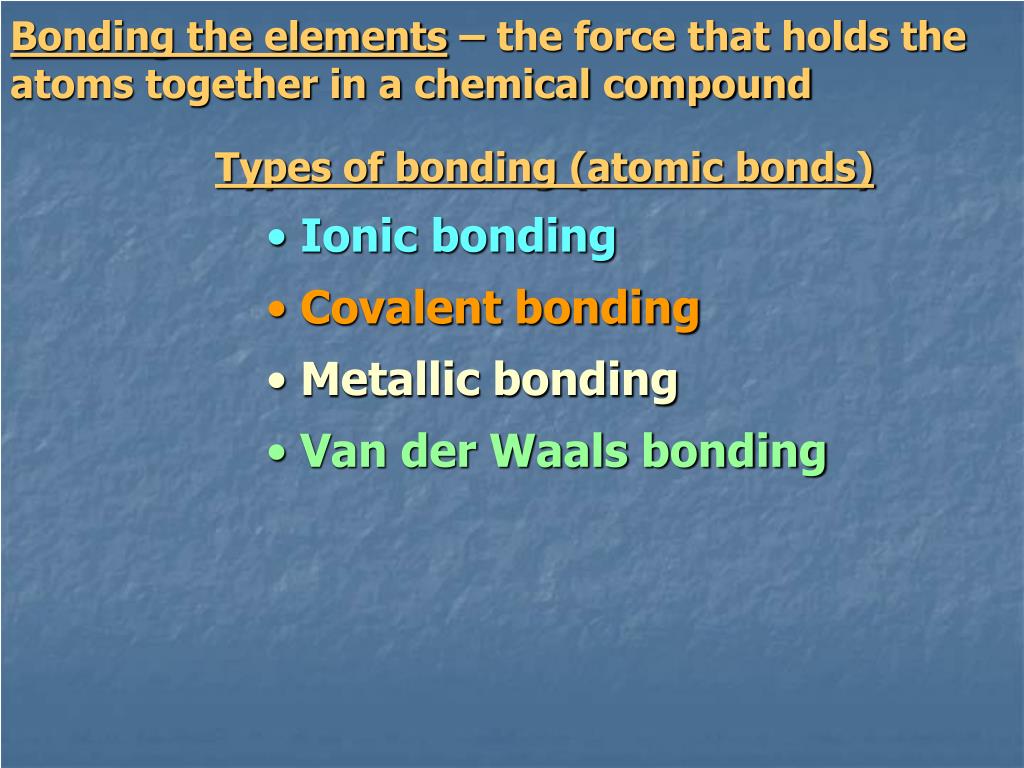 Bonding the elements – the force that holds the atoms together in a chemical compound

Types of bonding (atomic bonds)

• Ionic bonding
• Covalent bonding
• Metallic bonding
• Van der Waals bonding